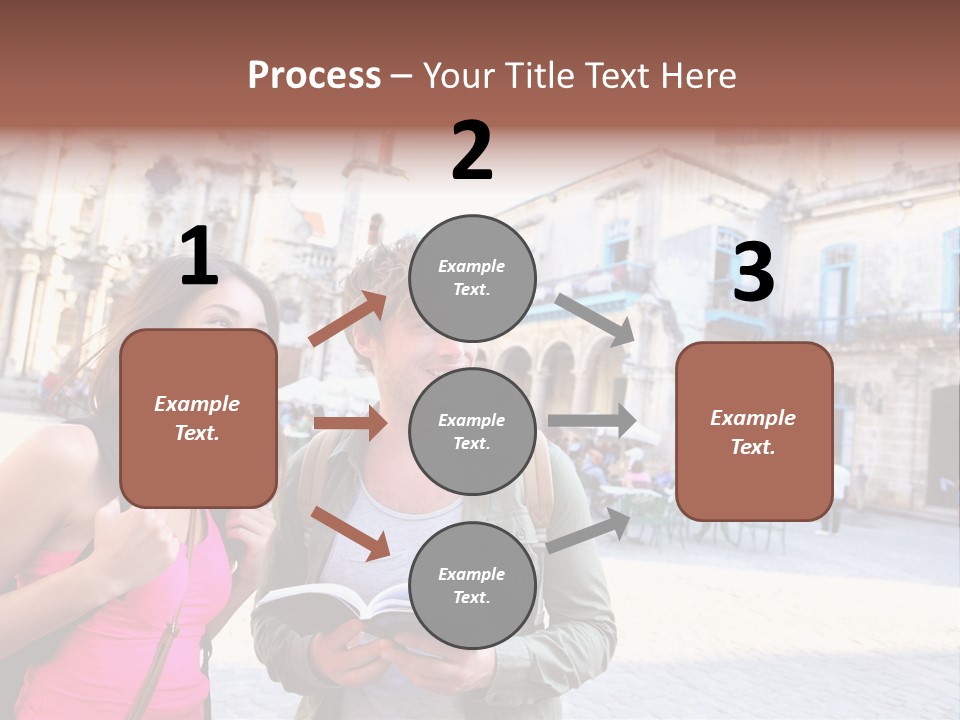 Process – Your Title Text Here

1

Example Text.

2

Example Text.

Example Text.

Example Text.

3

Example Text.